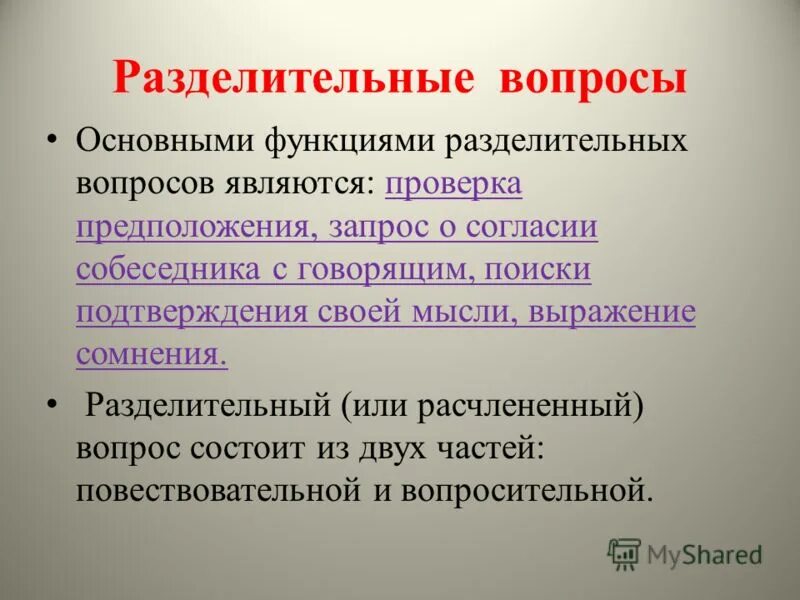 Разделительные вопросы

• Основными функциями разделительных вопросов являются: проверка предположения, запрос о согласии собеседника с говорящим, поиски подтверждения своей мысли, выражение сомнения.

• Разделительный (или расчлененный) вопрос состоит из двух частей: повествовательной и вопросительной.

MyShared